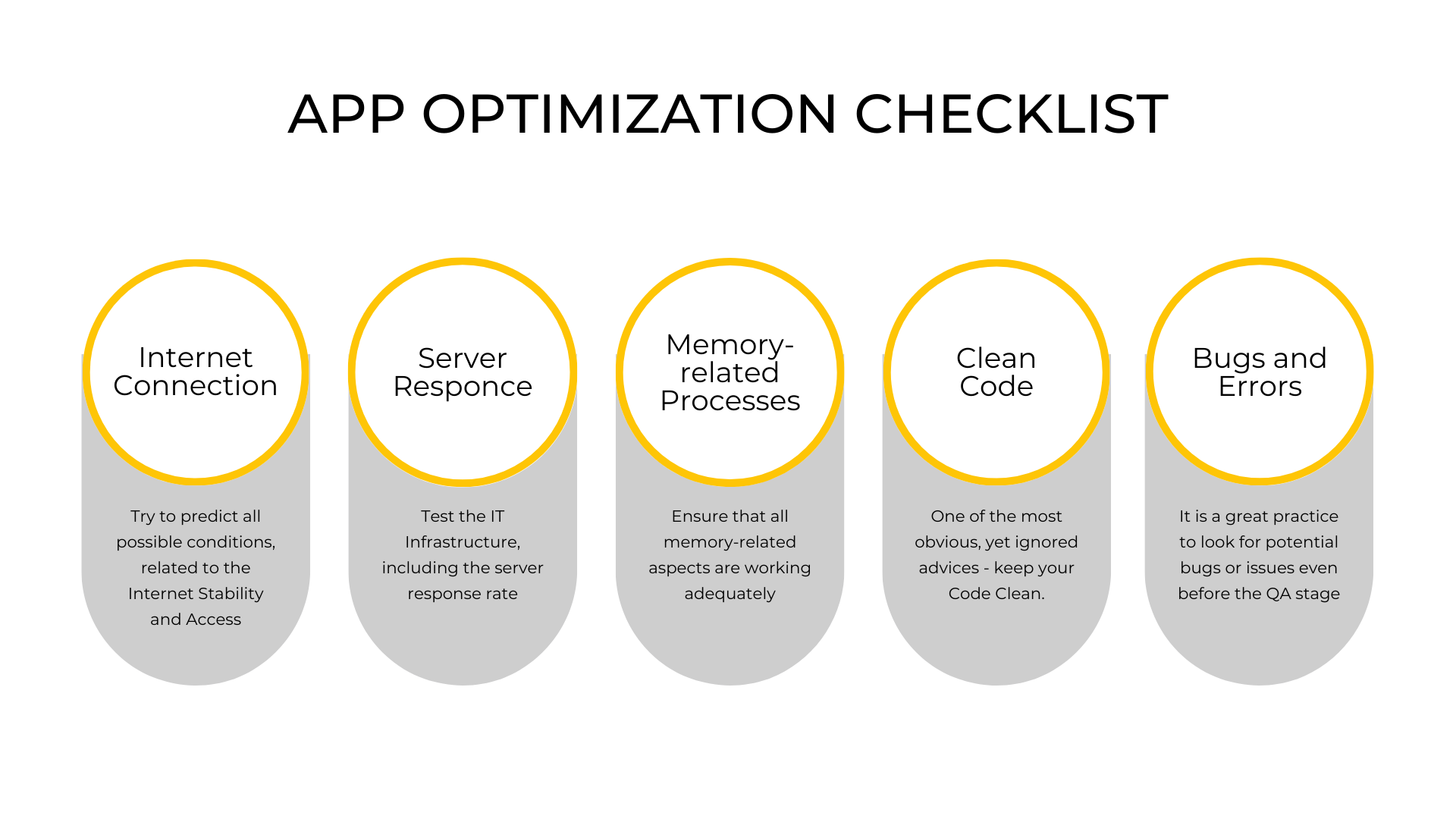 APP OPTIMIZATION CHECKLIST

Internet Connection

Try to predict all possible conditions, related to the Internet Stability and Access

Server Responce

Test the IT Infrastructure, including the server response rate

Memory-related Processes

Ensure that all memory-related aspects are working adequately

Clean Code

One of the most obvious, yet ignored advices - keep your Code Clean.

Bugs and Errors

It is a great practice to look for potential bugs or issues even before the QA stage